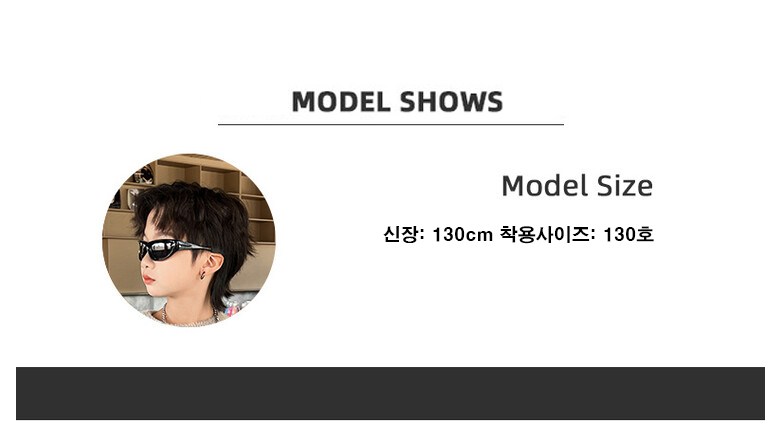 MODEL SHOWS

Model Size

신장: 130cm 착용사이즈: 130호